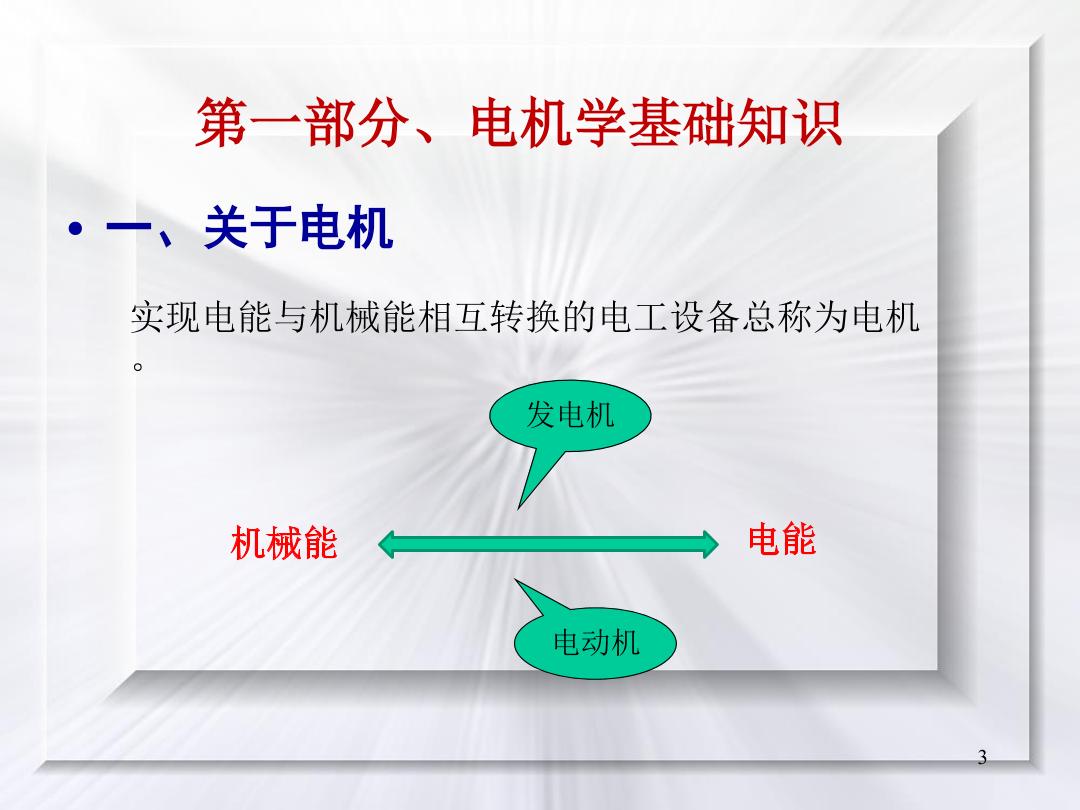 第一部分、电机学基础知识

• 一、关于电机

实现电能与机械能相互转换的电工设备总称为电机。

发电机

机械能

电能

电动机

3